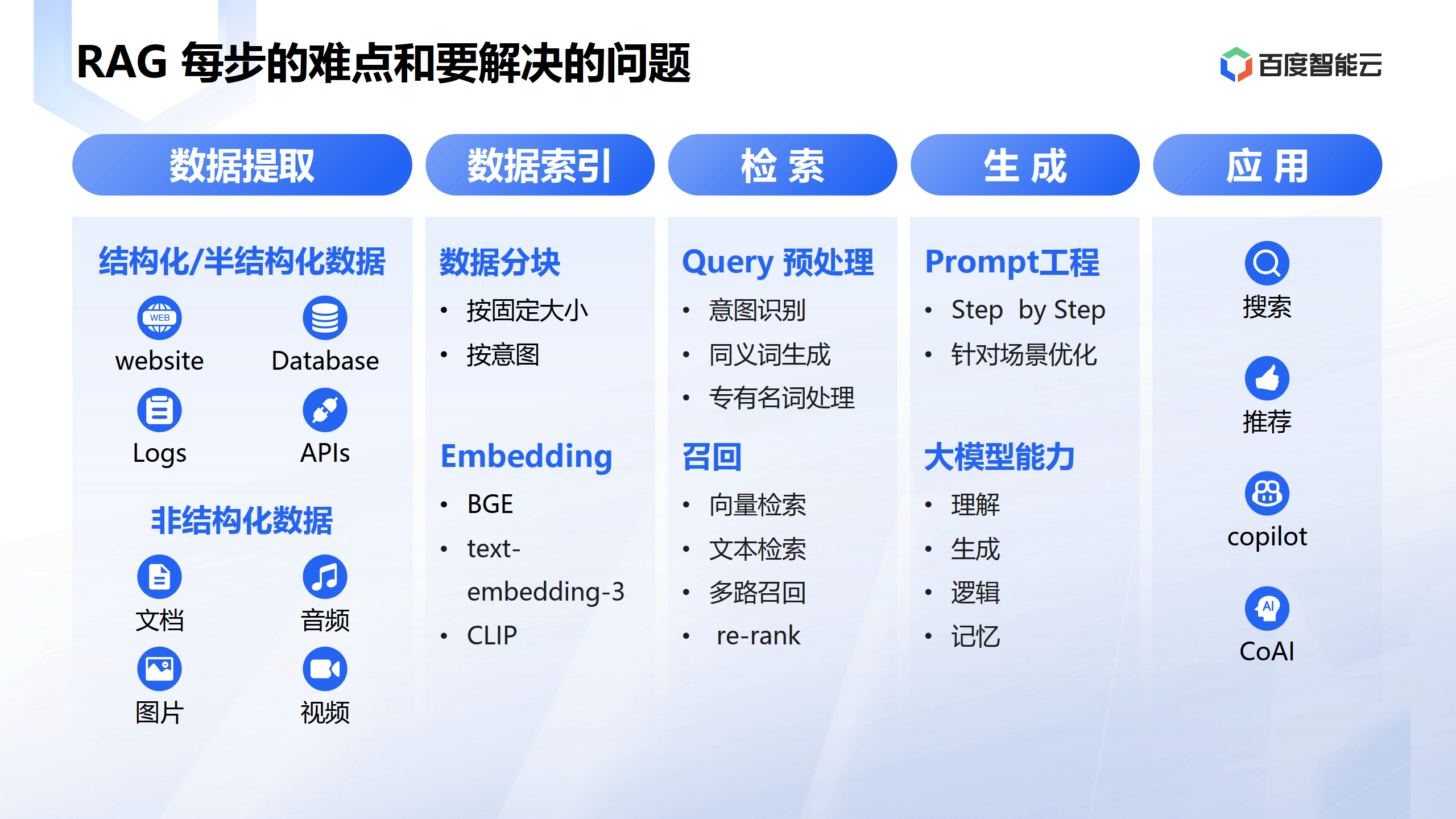 RAG 每步的难点和要解决的问题

百度智能云

数据提取

结构化/半结构化数据

WEB

website

Database

Logs

APIs

非结构化数据

文档

音频

图片

视频

数据索引

数据分块

• 按固定大小
• 按意图

Embedding

• BGE
• text-embedding-3
• CLIP

检 索

Query 预处理

• 意图识别
• 同义词生成
• 专有名词处理

召回

• 向量检索
• 文本检索
• 多路召回
• re-rank

生 成

Prompt工程

• Step by Step
• 针对场景优化

大模型能力

• 理解
• 生成
• 逻辑
• 记忆

应 用

搜索

推荐

copilot

AI

CoAI